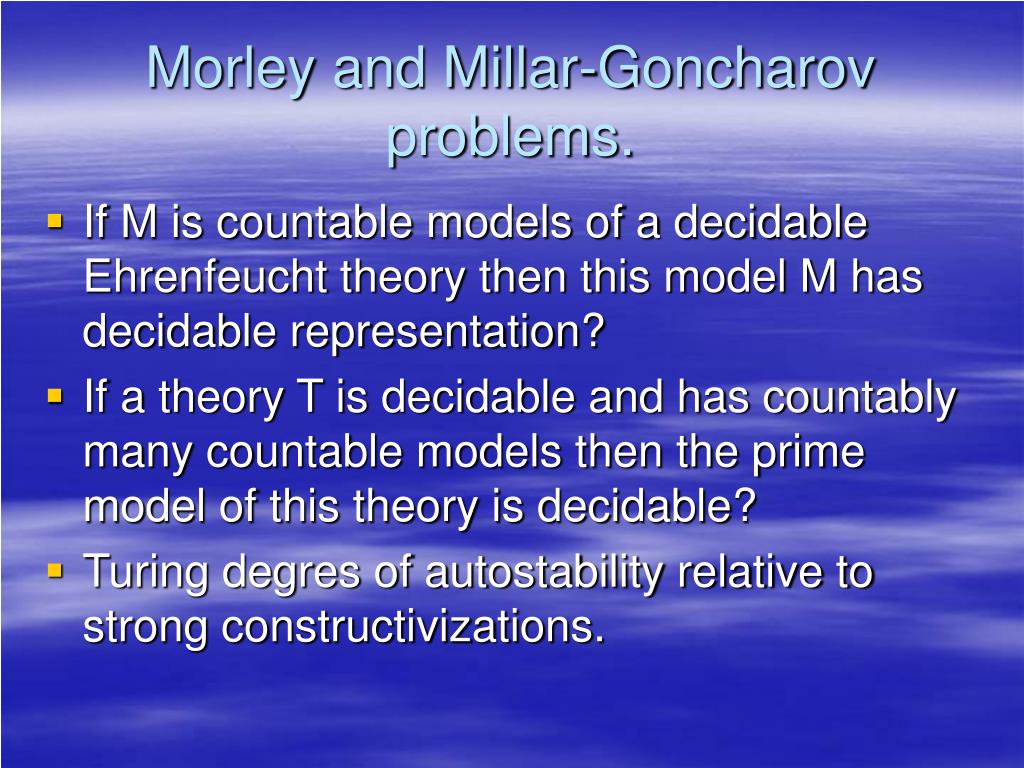 Morley and Millar-Goncharov problems.

• If M is countable models of a decidable Ehrenfeucht theory then this model M has decidable representation?
• If a theory T is decidable and has countably many countable models then the prime model of this theory is decidable?
• Turing degres of autostability relative to strong constructivizations.